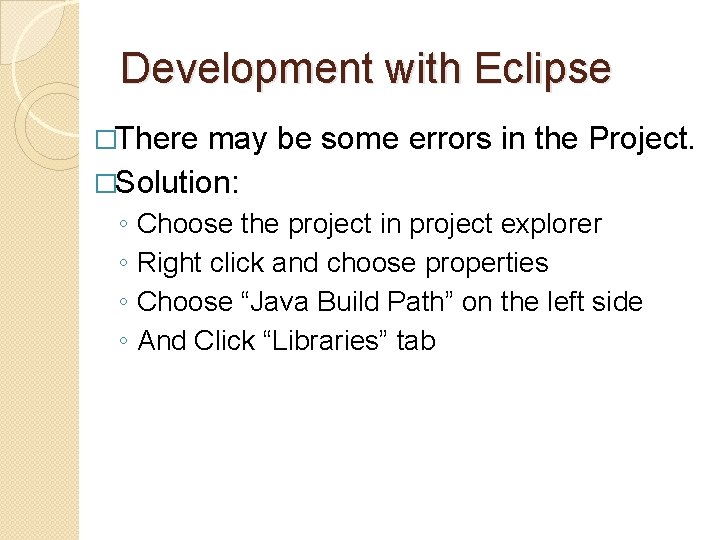 Development with Eclipse

□There may be some errors in the Project.

□Solution:

◦ Choose the project in project explorer
◦ Right click and choose properties
◦ Choose “Java Build Path” on the left side
◦ And Click “Libraries” tab